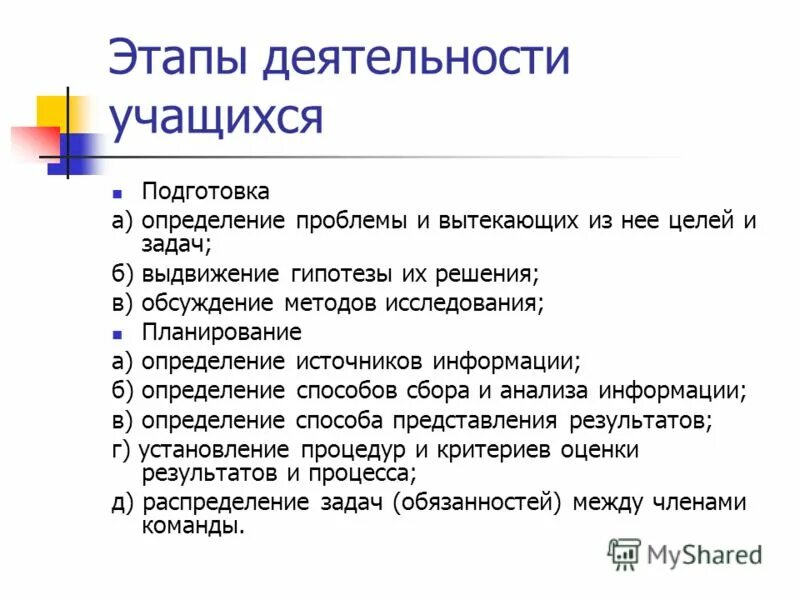 Этапы деятельности учащихся

Подготовка

а) определение проблемы и вытекающих из нее целей и задач;

б) выдвижение гипотезы их решения;

в) обсуждение методов исследования;

Планирование

а) определение источников информации;

б) определение способов сбора и анализа информации;

в) определение способа представления результатов;

г) установление процедур и критериев оценки результатов и процесса;

д) распределение задач (обязанностей) между членами команды.

MyShared